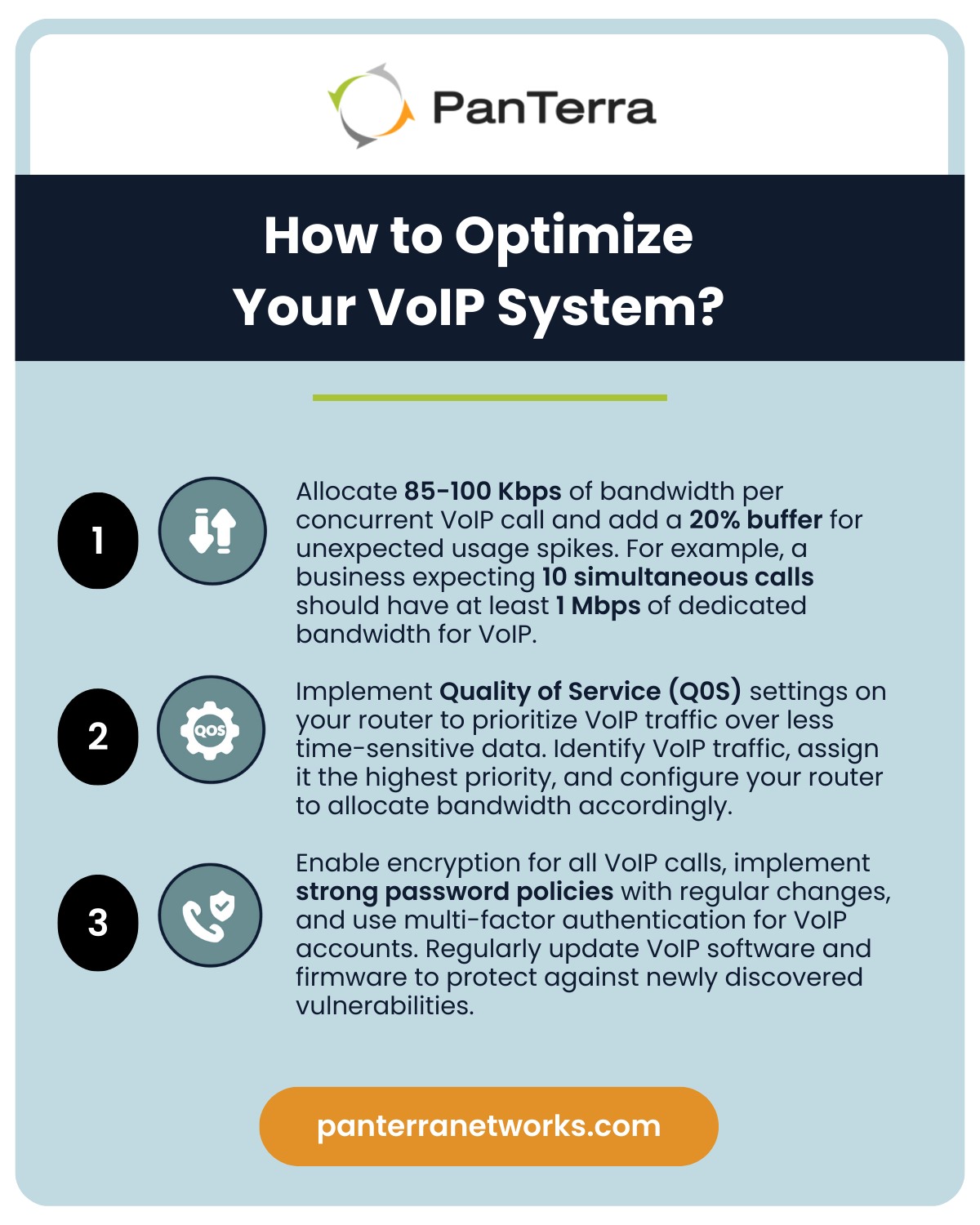 PanTerra

How to Optimize Your VoIP System?

1

Allocate 85-100 Kbps of bandwidth per concurrent VoIP call and add a 20% buffer for unexpected usage spikes. For example, a business expecting 10 simultaneous calls should have at least 1 Mbps of dedicated bandwidth for VoIP.

2

QOS

Implement Quality of Service (Q0S) settings on your router to prioritize VoIP traffic over less time-sensitive data. Identify VoIP traffic, assign it the highest priority, and configure your router to allocate bandwidth accordingly.

3

Enable encryption for all VoIP calls, implement strong password policies with regular changes, and use multi-factor authentication for VoIP accounts. Regularly update VoIP software and firmware to protect against newly discovered vulnerabilities.

panterranetworks.com